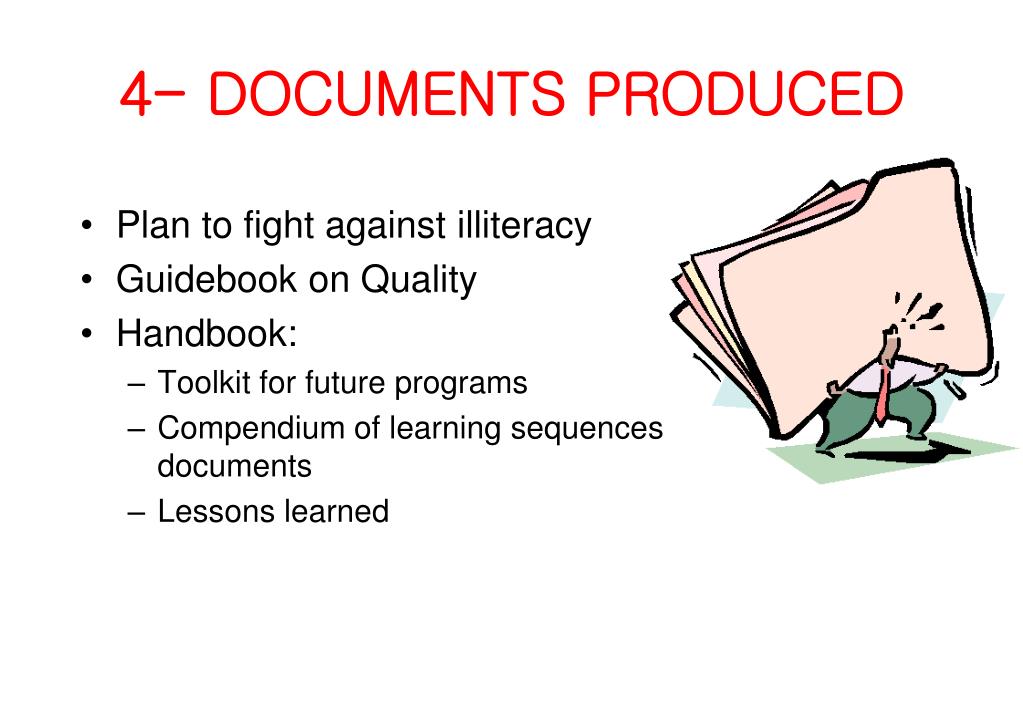 4- DOCUMENTS PRODUCED

• Plan to fight against illiteracy
• Guidebook on Quality
• Handbook:
– Toolkit for future programs
– Compendium of learning sequences documents
– Lessons learned